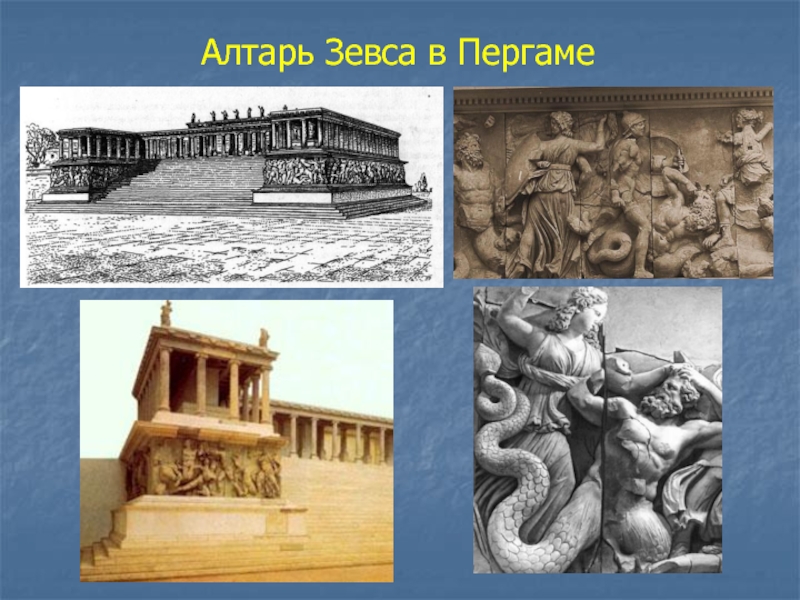 Алтарь Зевса в Пергаме